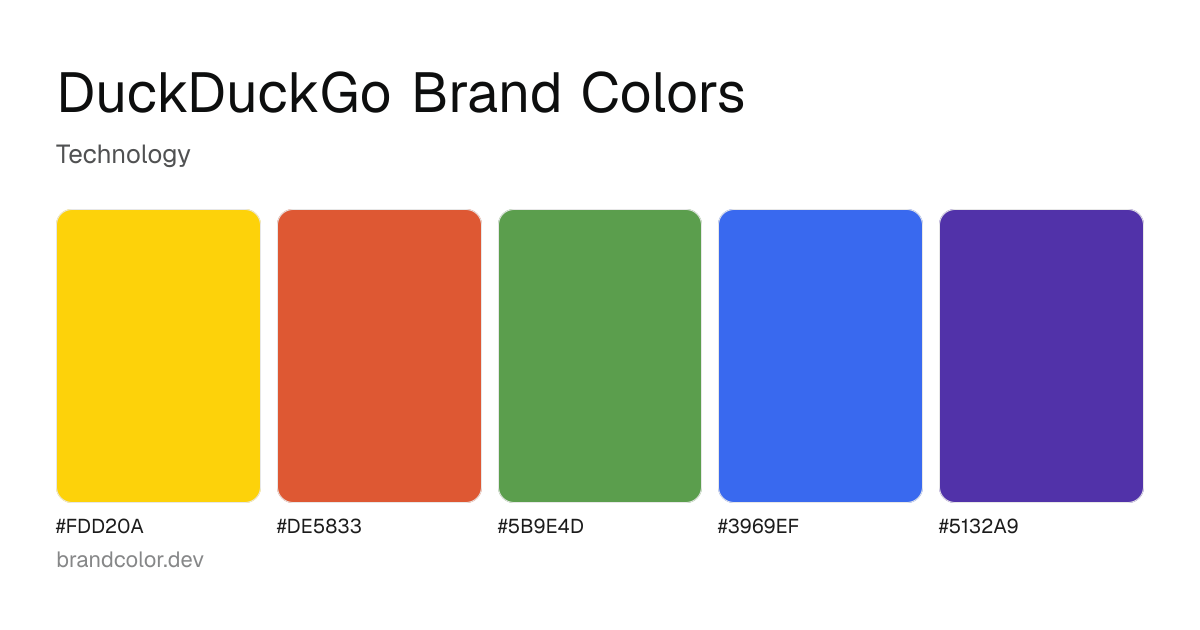 DuckDuckGo Brand Colors

Technology

#FDD20A

#DE5833

#5B9E4D

#3969EF

#5132A9

brandcolor.dev